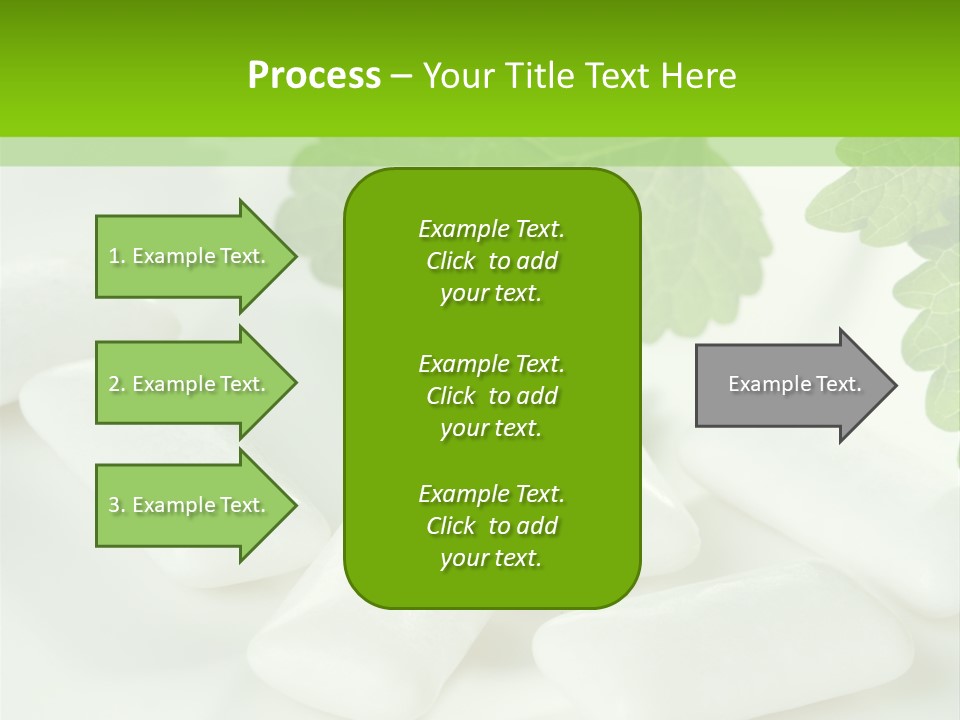 Process – Your Title Text Here

1. Example Text.

2. Example Text.

3. Example Text.

Example Text. Click to add your text.

Example Text. Click to add your text.

Example Text. Click to add your text.

Example Text.